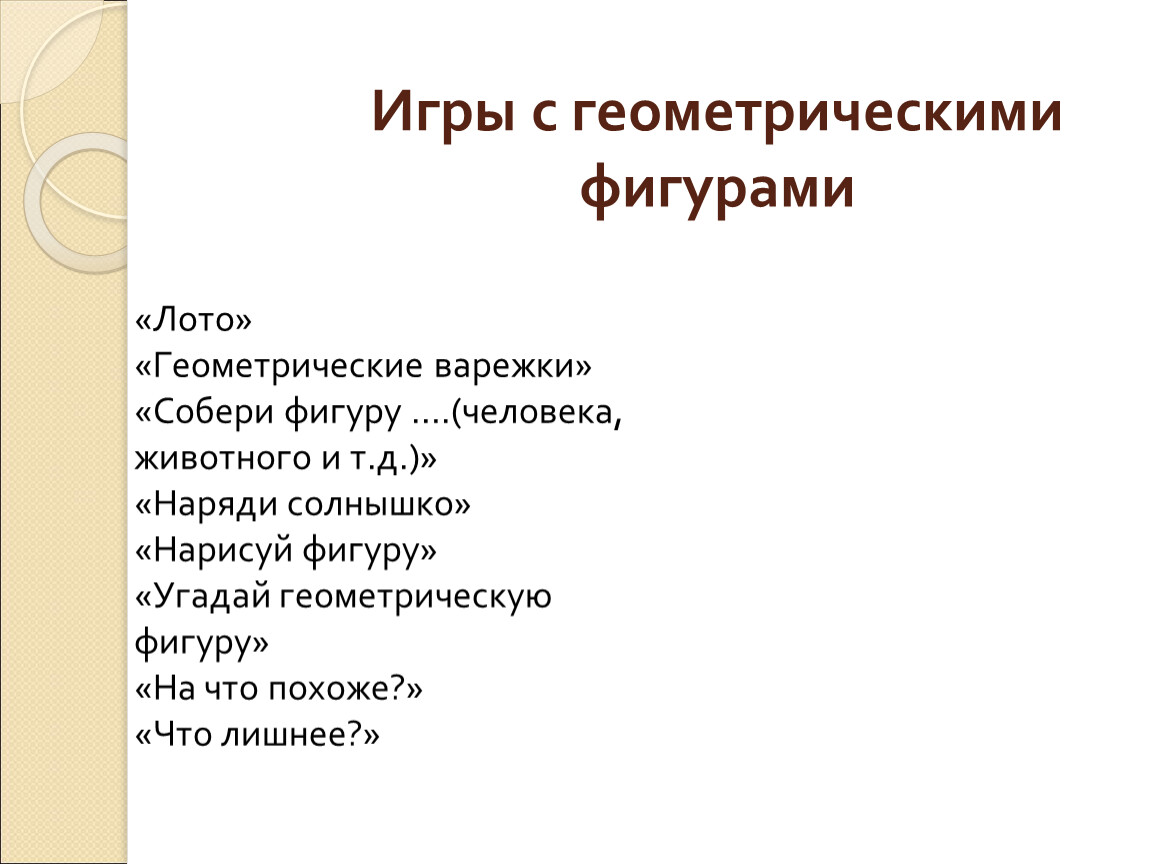 Игры с геометрическими фигурами

«Лото»
«Геометрические варежки»
«Собери фигуру ….(человека, животного и т.д.)»
«Наряди солнышко»
«Нарисуй фигуру»
«Угадай геометрическую фигуру»
«На что похоже?»
«Что лишнее?»